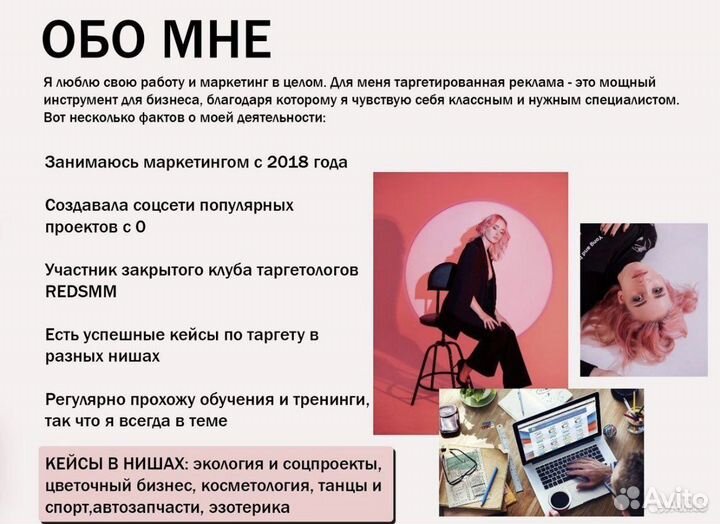 ОБО МНЕ

Я люблю свою работу и маркетинг в целом. Для меня таргетированная реклама - это мощный инструмент для бизнеса, благодаря которому я чувствую себя классным и нужным специалистом. Вот несколько фактов о моей деятельности:

Занимаюсь маркетингом с 2018 года

Создавала соцсети популярных проектов с 0

Участник закрытого клуба таргетологов REDSMM

Есть успешные кейсы по таргету в разных нишах

Регулярно прохожу обучения и тренинги, так что я всегда в теме

КЕЙСЫ В НИШАХ: экология и соцпроекты, цветочный бизнес, косметология, танцы и спорт,автозапчасти, эзотерика

Avito